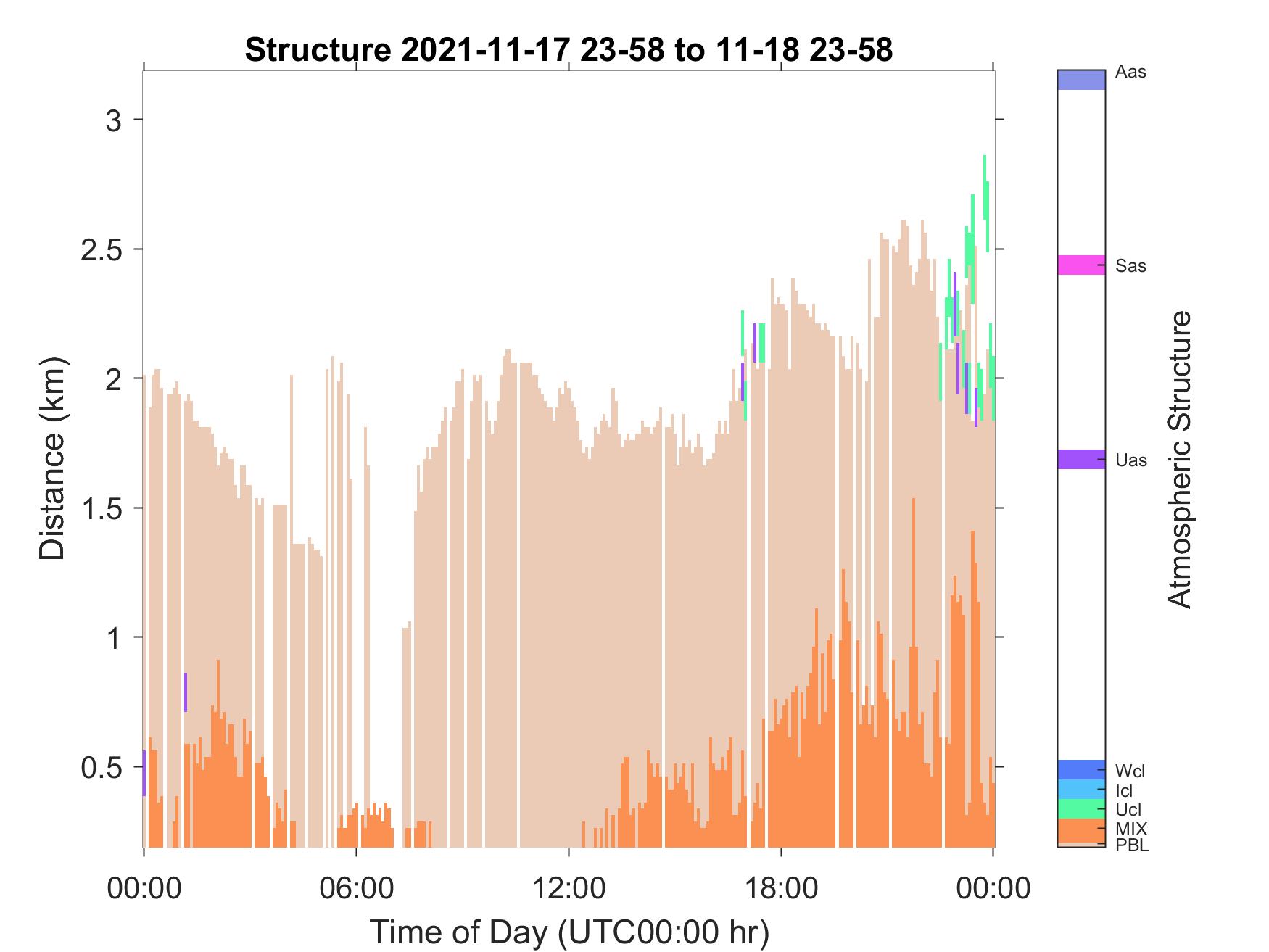 Structure 2021-11-17 23-58 to 11-18 23-58

Distance (km)

3
2.5
2
1.5
1
0.5

00:00
06:00
12:00
18:00
00:00

Time of Day (UTC00:00 hr)

Aas
Sas
Uas
Wcl
Icl
Ucl
MIX
PBL

Atmospheric Structure